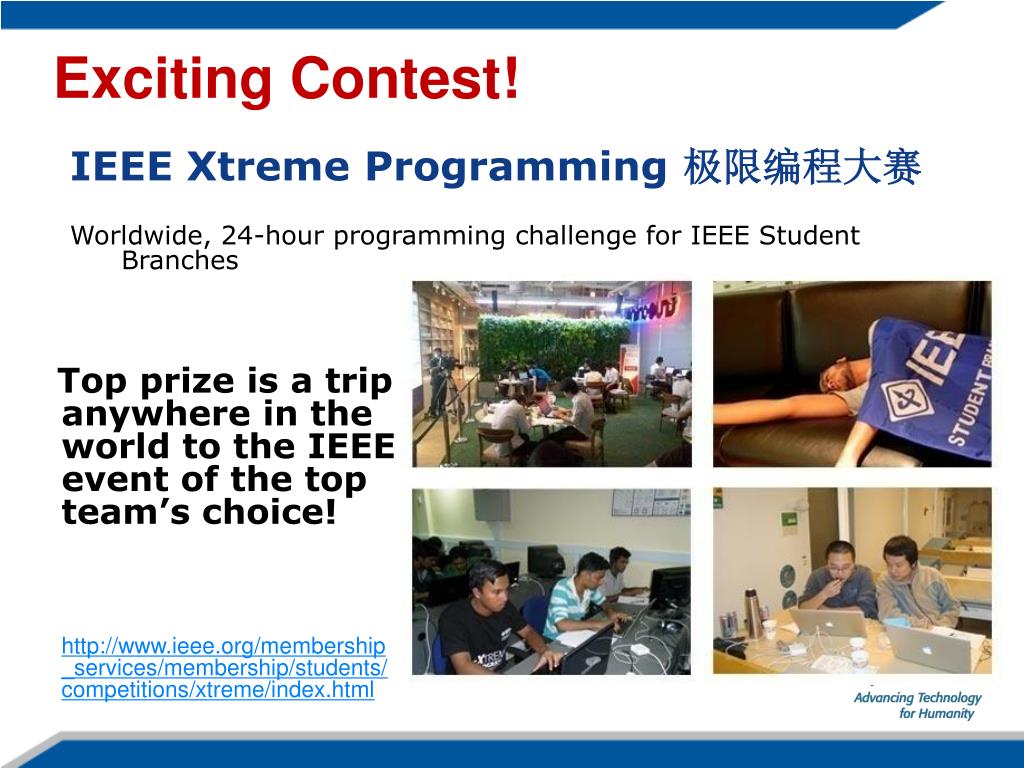 Exciting Contest!

IEEE Xtreme Programming 极限编程大赛

Worldwide, 24-hour programming challenge for IEEE Student Branches

Top prize is a trip anywhere in the world to the IEEE event of the top team's choice!

http://www.ieee.org/membership_services/membership/students/competitions/xtreme/index.html

IEEE STUDENT BRA

Advancing Technology for Humanity